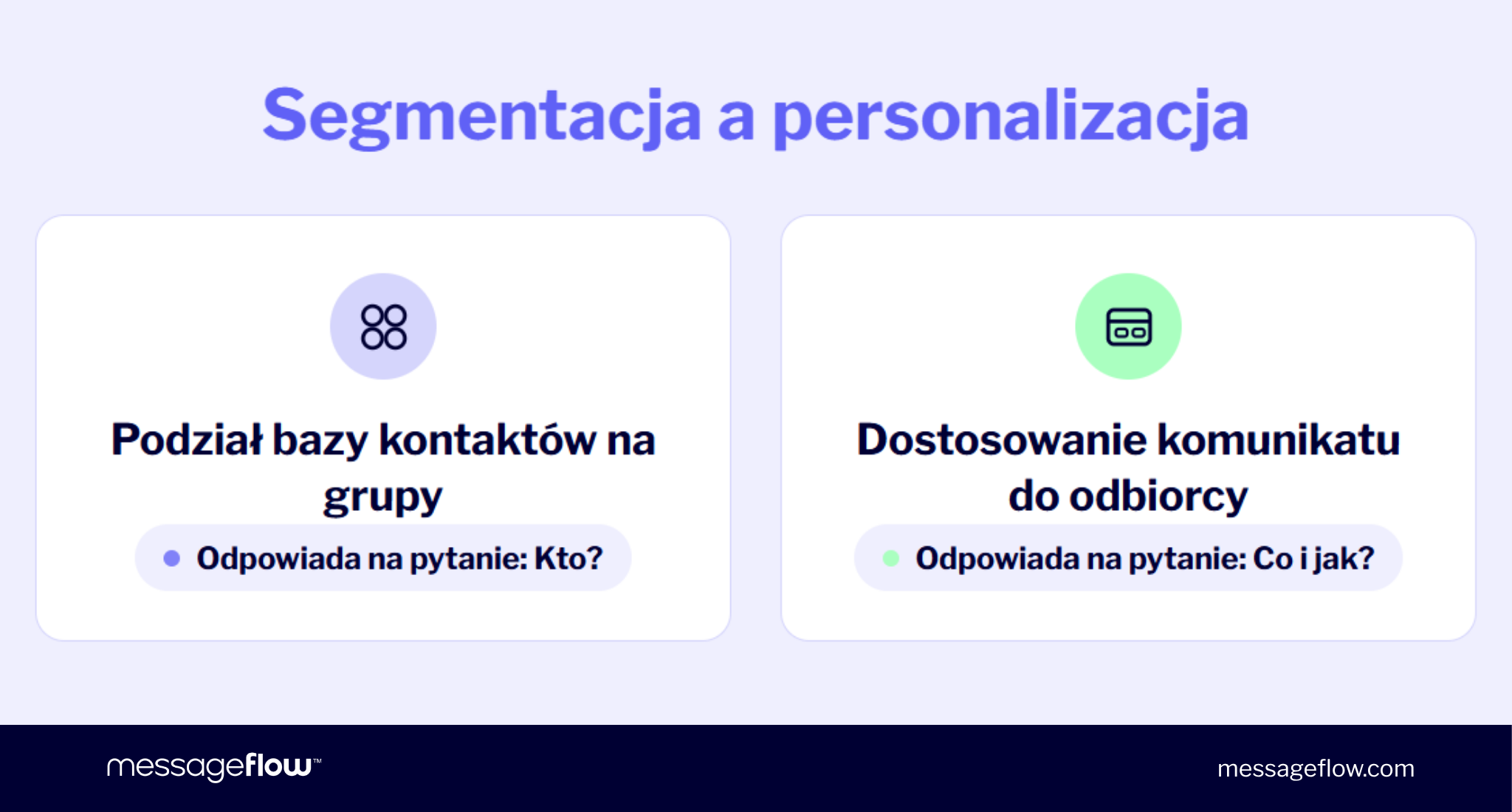 Segmentacja a personalizacja

Podział bazy kontaktów na grupy

Odpowiada na pytanie: Kto?

Dostosowanie komunikatu do odbiorcy

Odpowiada na pytanie: Co i jak?

messageflow™

messageflow.com